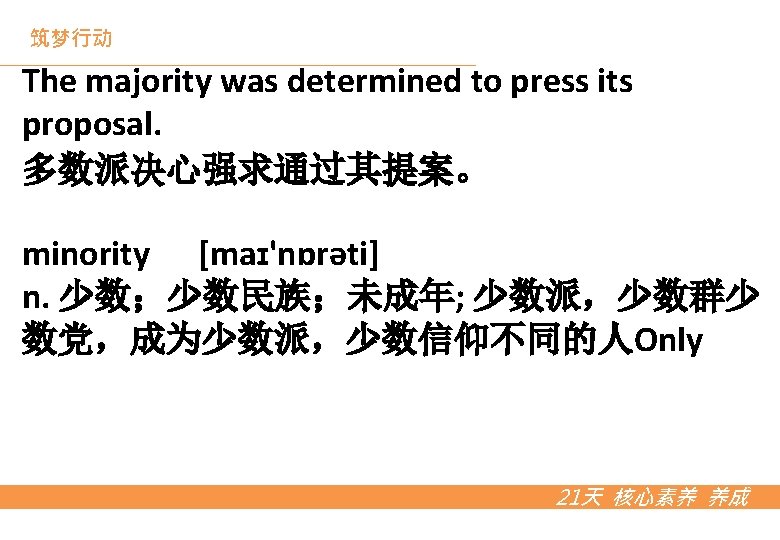 筑梦行动

The majority was determined to press its proposal.
多数派决心强求通过其提案。

minority [maɪ'nɒrəti]
n. 少数；少数民族；未成年; 少数派，少数群少数党，成为少数派，少数信仰不同的人Only

21天 核心素养 养成